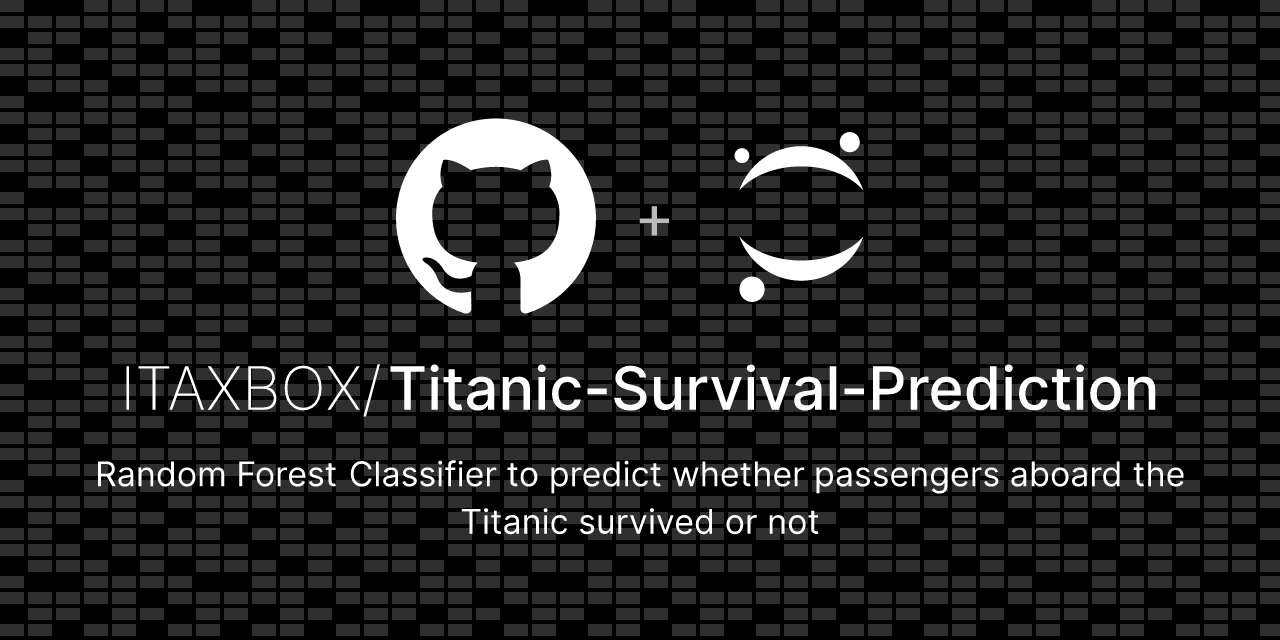 +

ITAXBOX/Titanic-Survival-Prediction

Random Forest Classifier to predict whether passengers aboard the Titanic survived or not